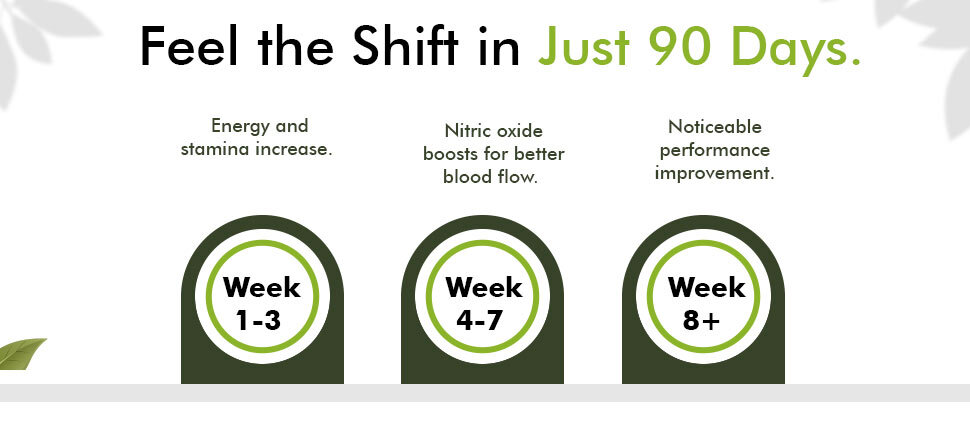 Feel the Shift in Just 90 Days.

Energy and stamina increase.

Week 1-3

Nitric oxide boosts for better blood flow.

Week 4-7

Noticeable performance improvement.

Week 8+